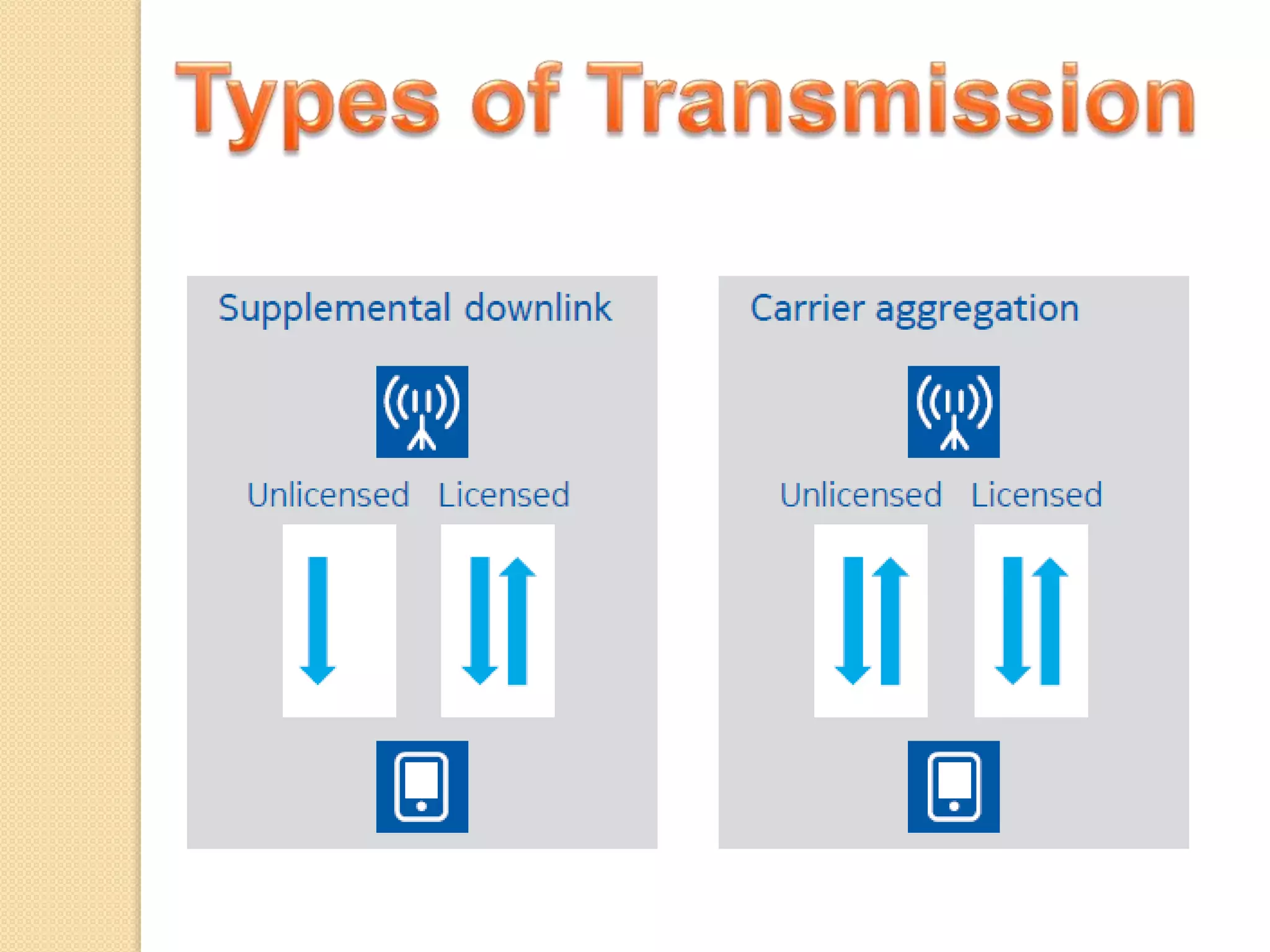 Types of Transmission

Supplemental downlink

Unlicensed Licensed

Carrier aggregation

Unlicensed Licensed